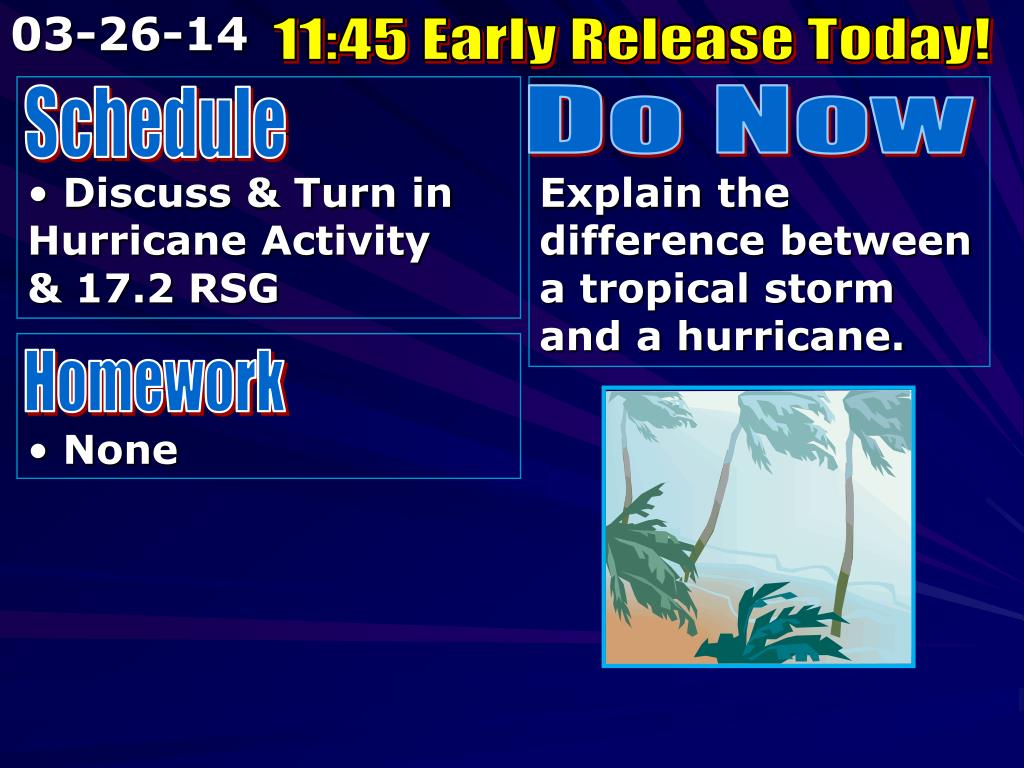 03-26-14 11:45 Early Release Today!

Schedule

• Discuss & Turn in Hurricane Activity & 17.2 RSG

Homework

• None

Do Now

Explain the difference between a tropical storm and a hurricane.